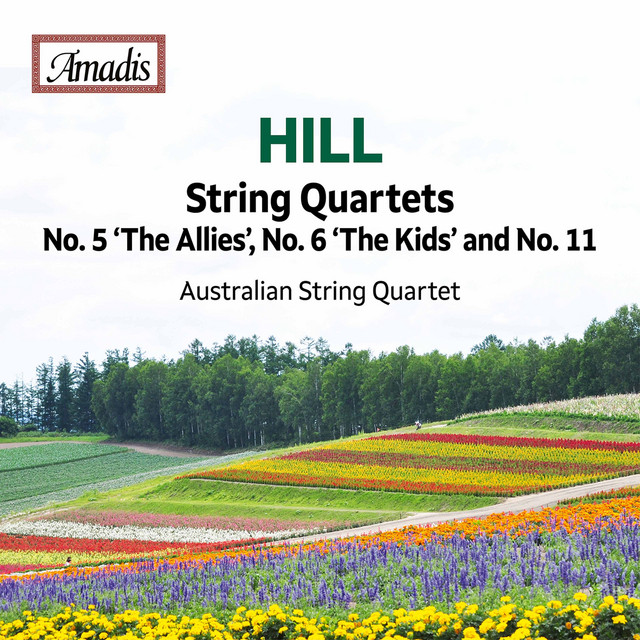 Amadis

HILL

String Quartets

No. 5 ‘The Allies’, No. 6 ‘The Kids’ and No. 11

Australian String Quartet